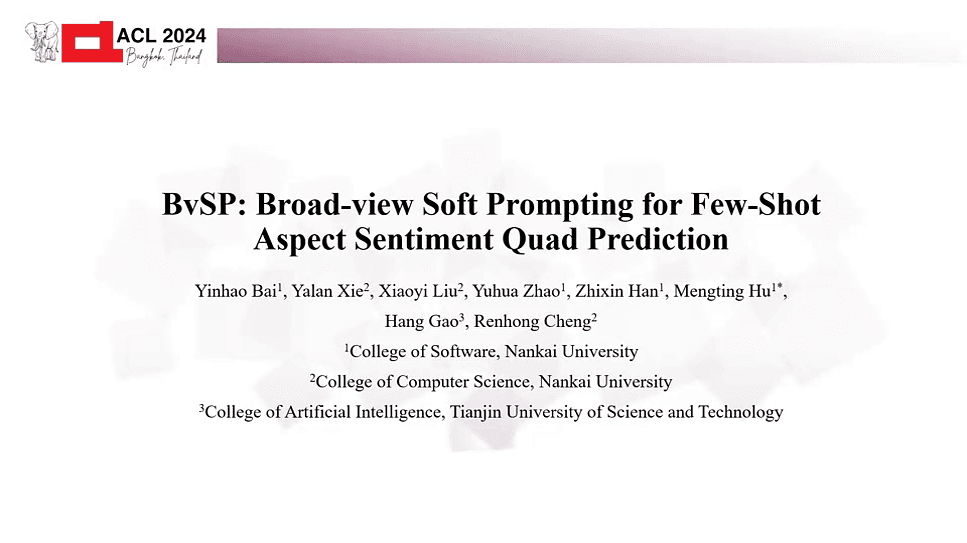 ACL 2024
Bangkok, Thailand

BvSP: Broad-view Soft Prompting for Few-Shot Aspect Sentiment Quad Prediction

Yinhao Bai$^1$, Yalan Xie$^2$, Xiaoyi Liu$^2$, Yuhua Zhao$^1$, Zhixin Han$^1$, Mengting Hu$^{1*}$, Hang Gao$^3$, Renhong Cheng$^2$

$^1$College of Software, Nankai University

$^2$College of Computer Science, Nankai University

$^3$College of Artificial Intelligence, Tianjin University of Science and Technology